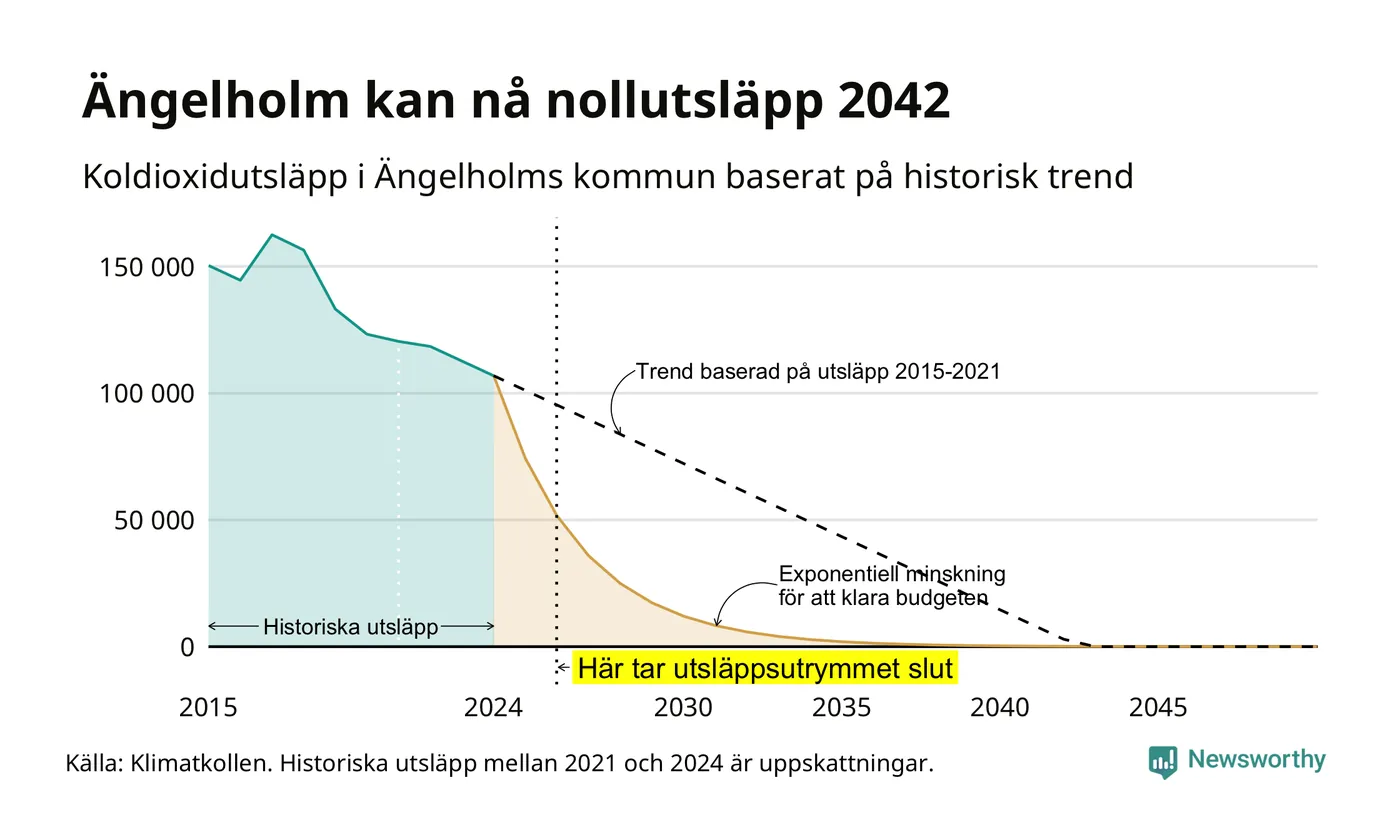 Ängelholm kan nå nollutsläpp 2042

Koldioxidutsläpp i Ängelholms kommun baserat på historisk trend

150 000
100 000
50 000
0

Trend baserad på utsläpp 2015-2021

Exponentiell minskning för att klara budgeten

Historiska utsläpp

Här tar utsläppsutrymmet slut

2015
2024
2030
2035
2040
2045

Källa: Klimatkollen. Historiska utsläpp mellan 2021 och 2024 är uppskattningar.

Newsworthy